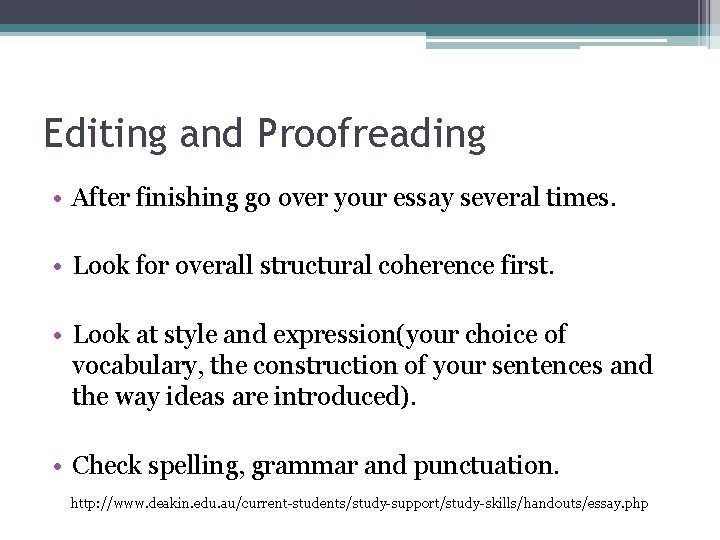 Editing and Proofreading

• After finishing go over your essay several times.

• Look for overall structural coherence first.

• Look at style and expression(your choice of vocabulary, the construction of your sentences and the way ideas are introduced).

• Check spelling, grammar and punctuation.

http://www.deakin.edu.au/current-students/study-support/study-skills/handouts/essay.php